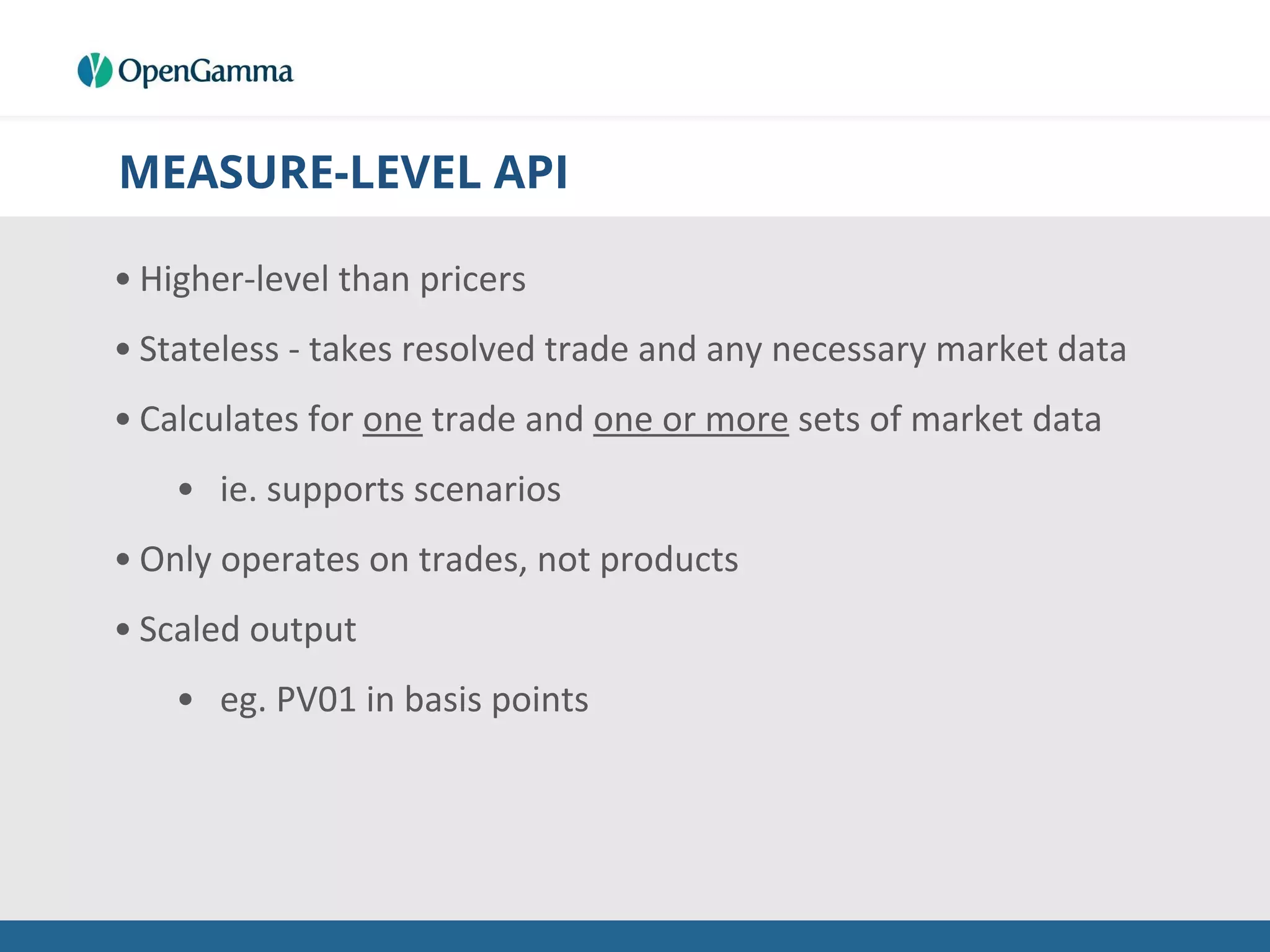 OpenGamma

MEASURE-LEVEL API

• Higher-level than pricers

• Stateless - takes resolved trade and any necessary market data

• Calculates for one trade and one or more sets of market data

• ie. supports scenarios

• Only operates on trades, not products

• Scaled output

• eg. PV01 in basis points